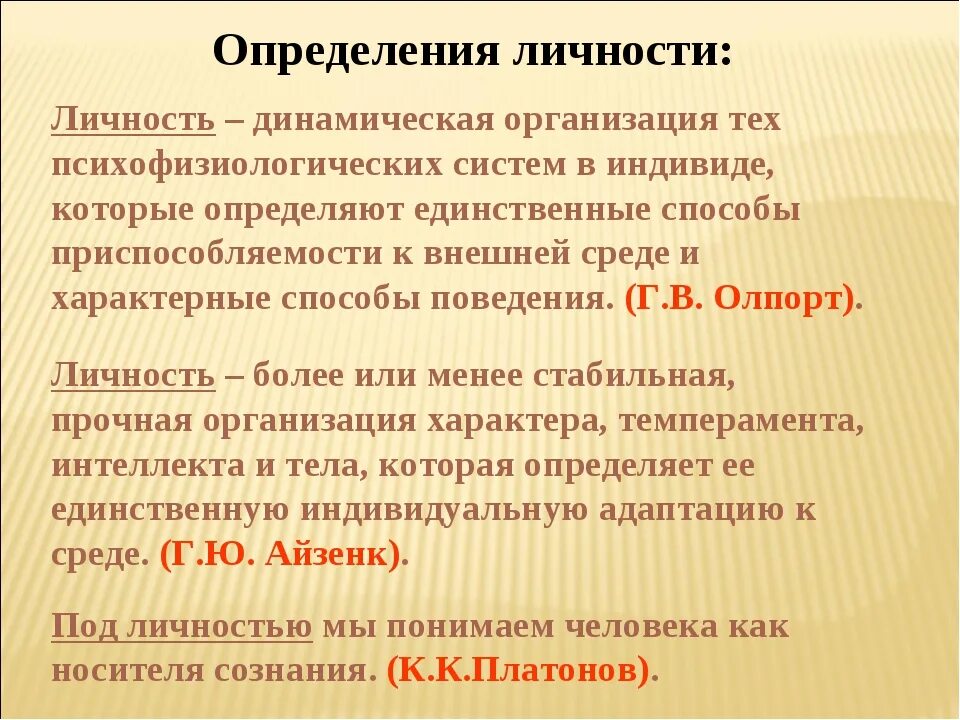 Определения личности:

Личность – динамическая организация тех психофизиологических систем в индивиде, которые определяют единственные способы приспособляемости к внешней среде и характерные способы поведения. (Г.В. Олпорт).

Личность – более или менее стабильная, прочная организация характера, темперамента, интеллекта и тела, которая определяет ее единственную индивидуальную адаптацию к среде. (Г.Ю. Айзенк).

Под личностью мы понимаем человека как носителя сознания. (К.К.Платонов).